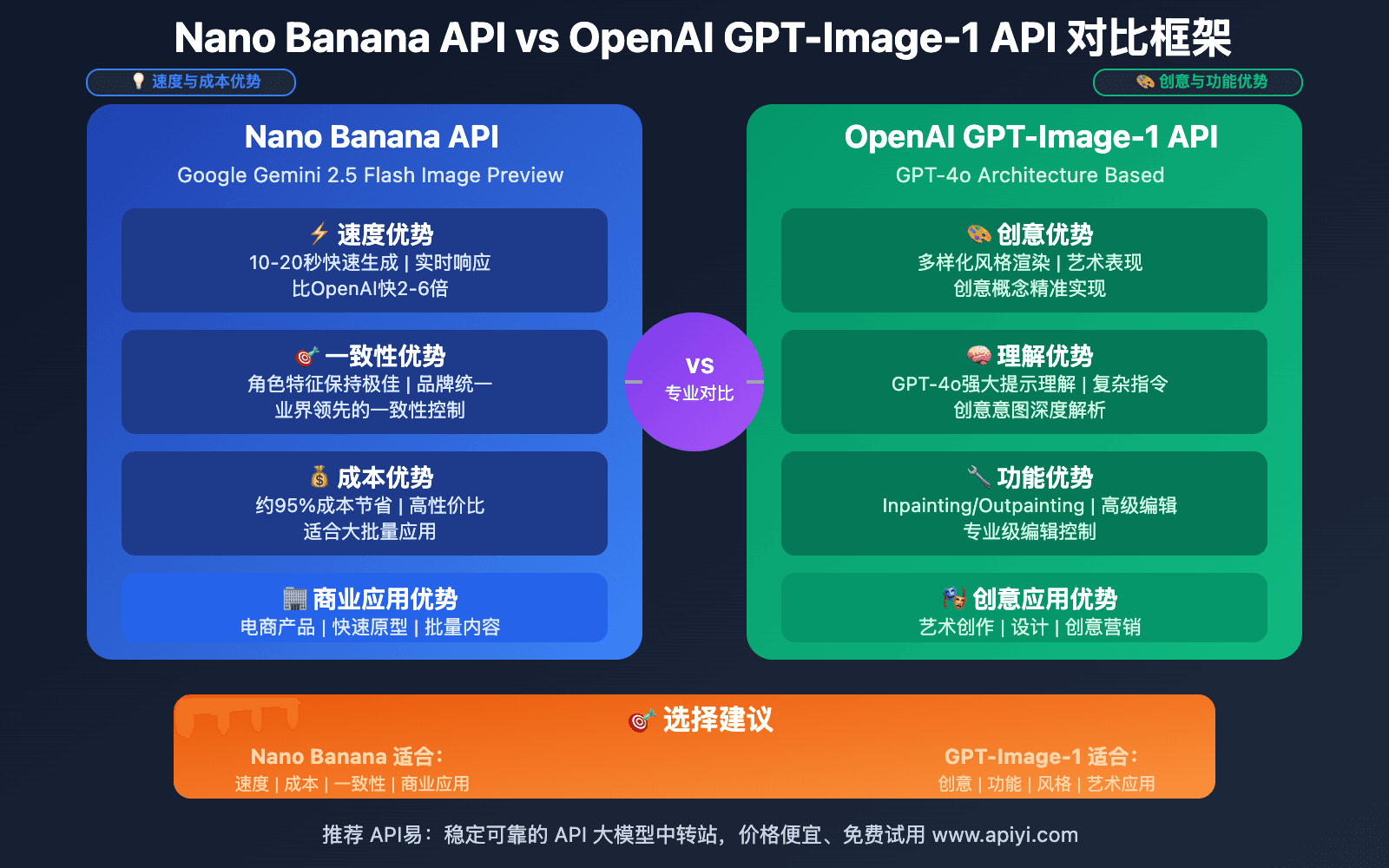 Nano Banana API vs OpenAI GPT-Image-1 API 对比框架

💡 速度与成本优势

🎨 创意与功能优势

Nano Banana API
Google Gemini 2.5 Flash Image Preview

⚡ 速度优势
10-20秒快速生成 | 实时响应
比OpenAI快2-6倍

🎯 一致性优势
角色特征保持极佳 | 品牌统一
业界领先的一致性控制

💰 成本优势
约95%成本节省 | 高性价比
适合大批量应用

🏢 商业应用优势
电商产品 | 快速原型 | 批量内容

VS
专业对比

OpenAI GPT-Image-1 API
GPT-4o Architecture Based

🎨 创意优势
多样化风格渲染 | 艺术表现
创意概念精准实现

🧠 理解优势
GPT-4o强大提示理解 | 复杂指令
创意意图深度解析

🔧 功能优势
Inpainting/Outpainting | 高级编辑
专业级编辑控制

🎭 创意应用优势
艺术创作 | 设计 | 创意营销

🎯 选择建议
Nano Banana 适合:
速度 | 成本 | 一致性 | 商业应用
GPT-Image-1 适合:
创意 | 功能 | 风格 | 艺术应用

推荐 API易:稳定可靠的 API 大模型中转站,价格便宜、免费试用 www.apiyi.com